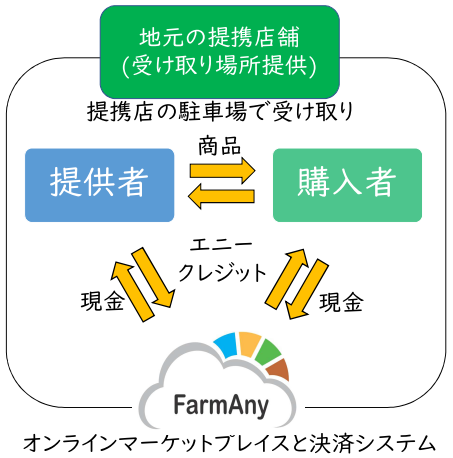 地元の提携店舗
(受け取り場所提供)

提携店の駐車場で受け取り

商品

提供者

購入者

エニー
クレジット

現金

現金

FarmAny

オンラインマーケットプレイスと決済システム